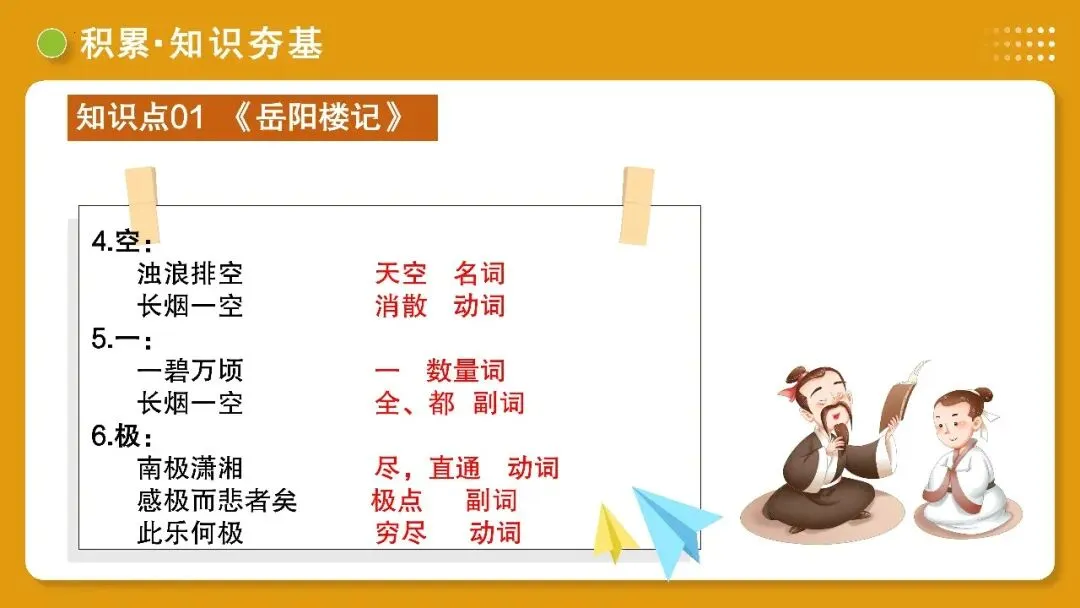 积累·知识夯基

知识点01 《岳阳楼记》

4.空：
浊浪排空 天空 名词
长烟一空 消散 动词
5.一：
一碧万顷 一 数量词
长烟一空 全、都 副词
6.极：
南极潇湘 尽，直通 动词
感极而悲者矣 极点 副词
此乐何极 穷尽 动词